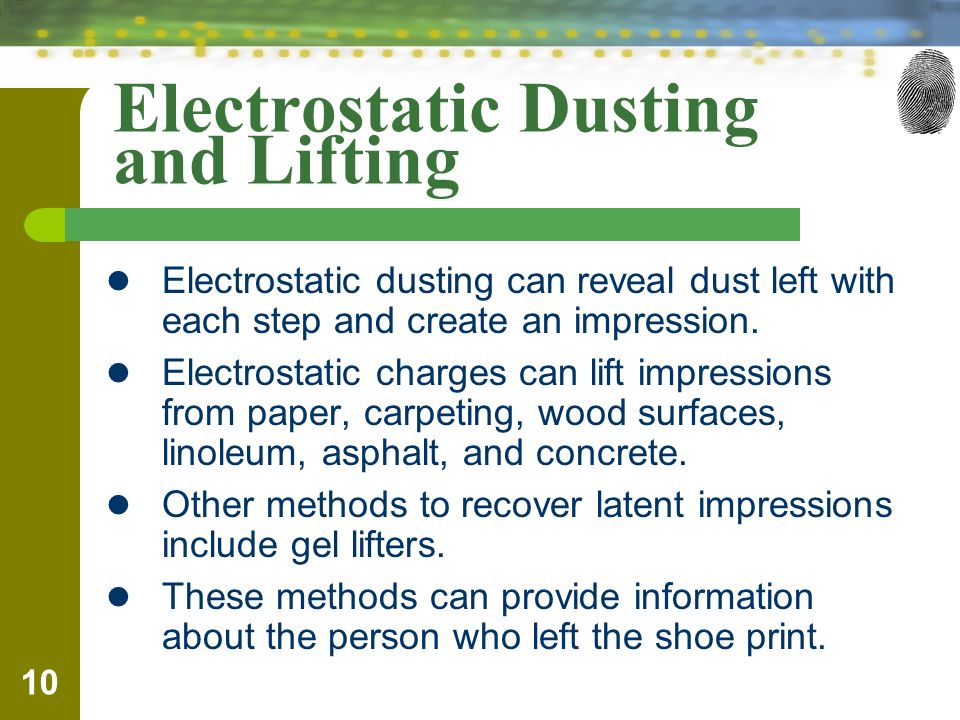 Electrostatic Dusting and Lifting

- Electrostatic dusting can reveal dust left with each step and create an impression.
- Electrostatic charges can lift impressions from paper, carpeting, wood surfaces, linoleum, asphalt, and concrete.
- Other methods to recover latent impressions include gel lifters.
- These methods can provide information about the person who left the shoe print.

10